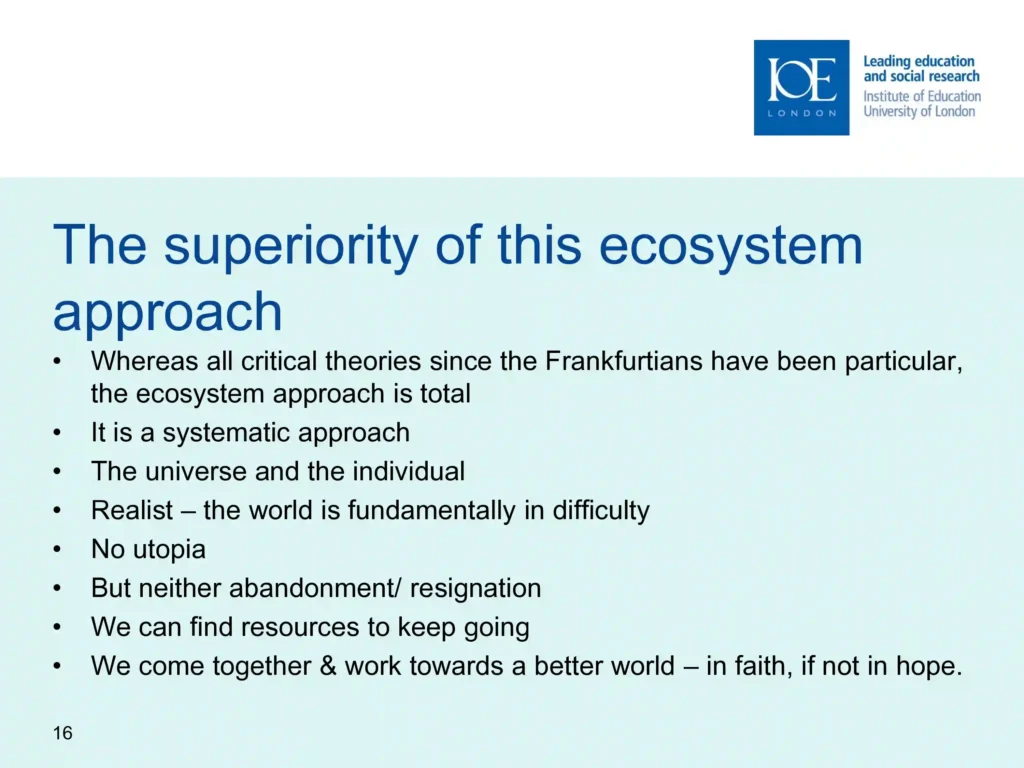 IOE
LONDON

Leading education and social research
Institute of Education
University of London

The superiority of this ecosystem approach

• Whereas all critical theories since the Frankfurtians have been particular, the ecosystem approach is total
• It is a systematic approach
• The universe and the individual
• Realist – the world is fundamentally in difficulty
• No utopia
• But neither abandonment/ resignation
• We can find resources to keep going
• We come together & work towards a better world – in faith, if not in hope.

16